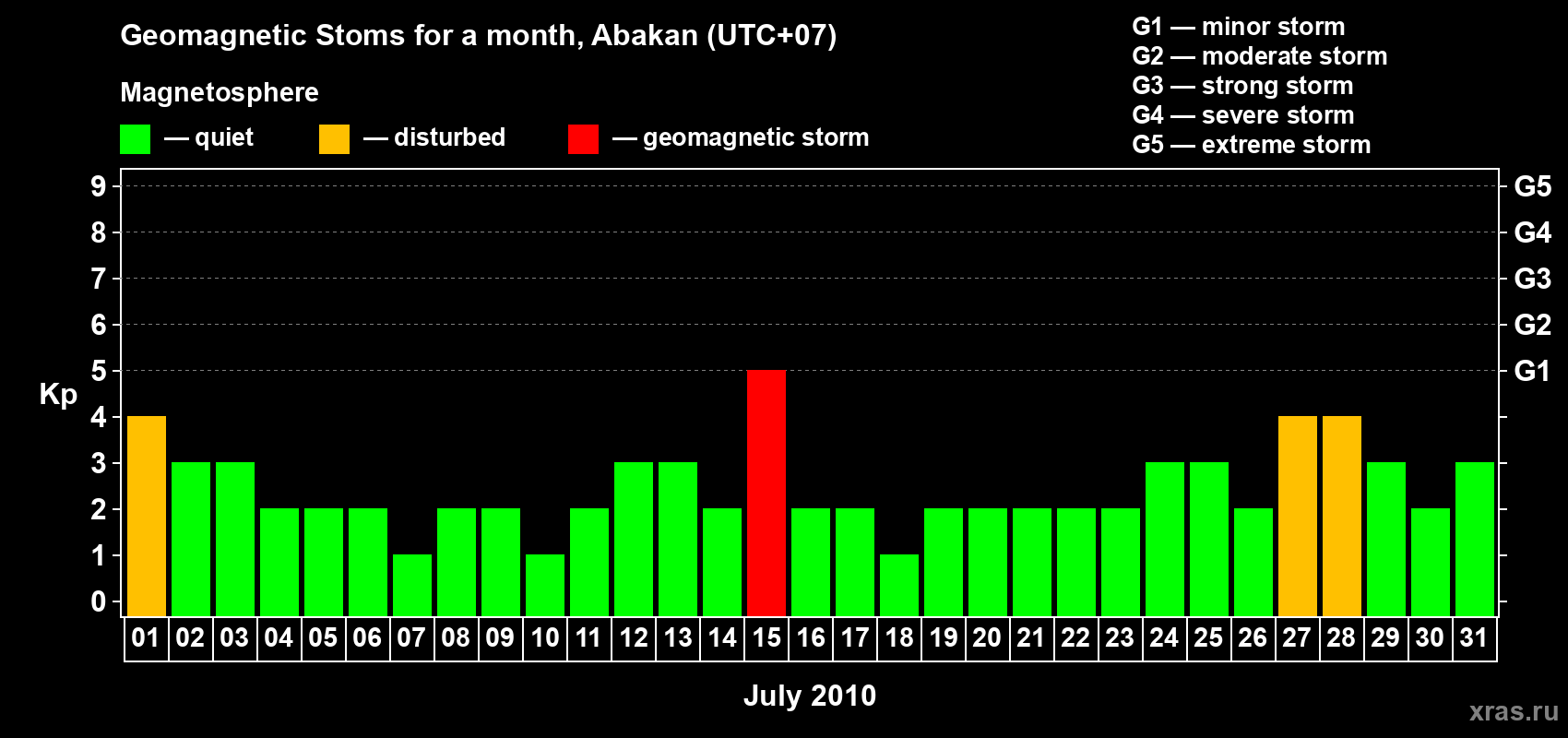 Geomagnetic Stoms for a month, Abakan (UTC+07)

Magnetosphere

— quiet — disturbed — geomagnetic storm

G1 — minor storm
G2 — moderate storm
G3 — strong storm
G4 — severe storm
G5 — extreme storm

Kp

9 8 7 6 5 4 3 2 1 0

G5 G4 G3 G2 G1

01 02 03 04 05 06 07 08 09 10 11 12 13 14 15 16 17 18 19 20 21 22 23 24 25 26 27 28 29 30 31

July 2010

xras.ru